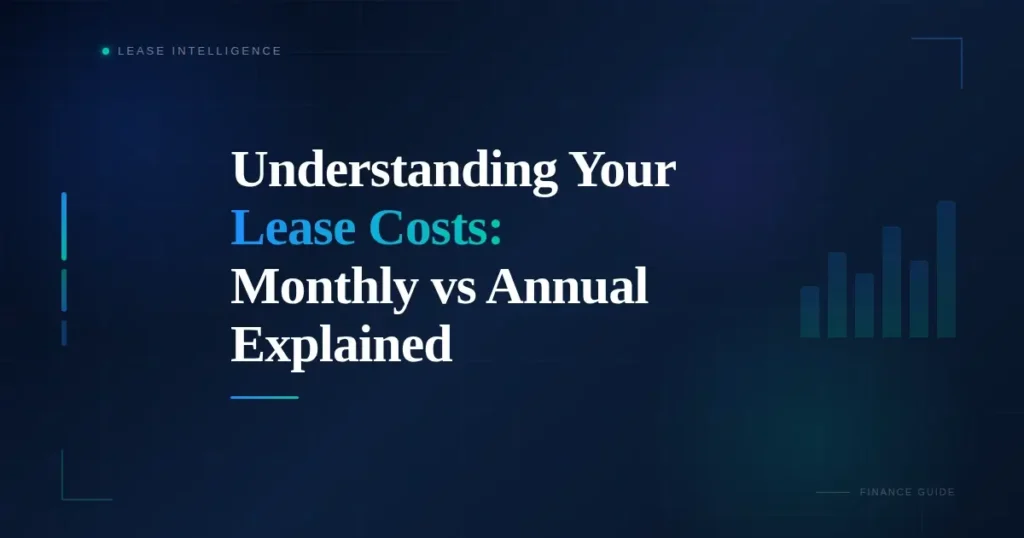 LEASE INTELLIGENCE

Understanding Your Lease Costs: Monthly vs Annual Explained

FINANCE GUIDE